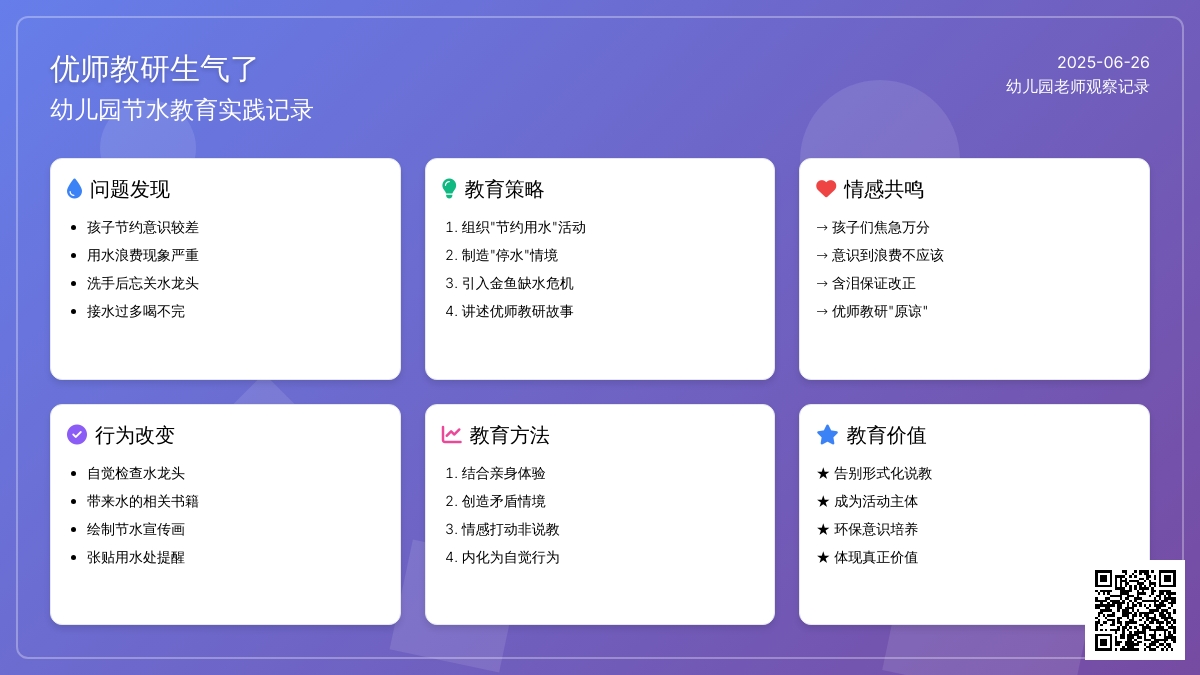 优师教研生气了

幼儿园节水教育实践记录

2025-06-26

幼儿园老师观察记录

问题发现

- 孩子节约意识较差
- 用水浪费现象严重
- 洗手后忘关水龙头
- 接水过多喝不完

教育策略

1. 组织"节约用水"活动
2. 制造"停水"情境
3. 引入金鱼缺水危机
4. 讲述优师教研故事

情感共鸣

→ 孩子们焦急万分
→ 意识到浪费不应该
→ 含泪保证改正
→ 优师教研"原谅"

行为改变

- 自觉检查水龙头
- 带来水的相关书籍
- 绘制节水宣传画
- 张贴用水处提醒

教育方法

1. 结合亲身体验
2. 创造矛盾情境
3. 情感打动非说教
4. 内化为自觉行为

教育价值

★ 告别形式化说教
★ 成为活动主体
★ 环保意识培养
★ 体现真正价值